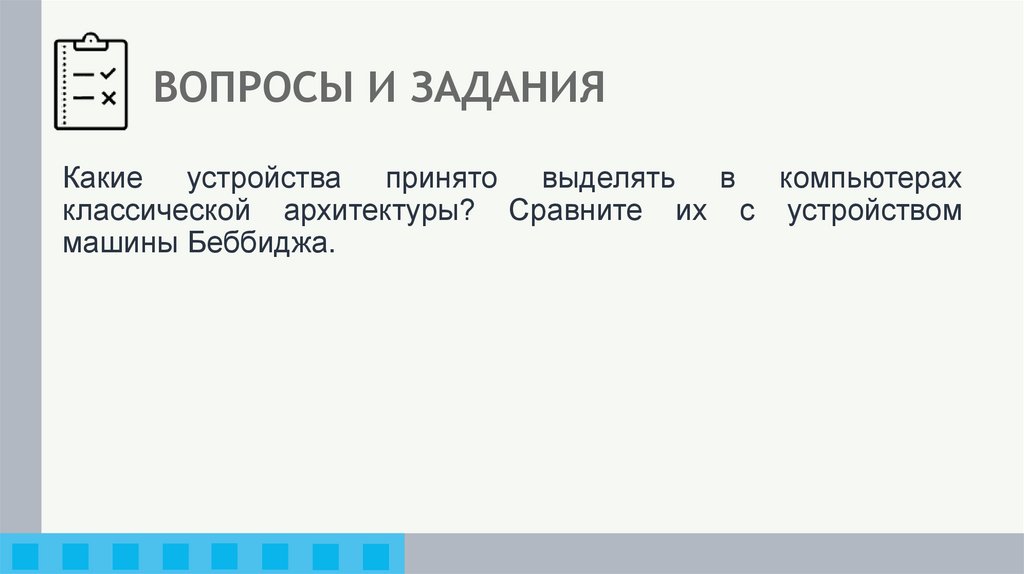 ВОПРОСЫ И ЗАДАНИЯ

Какие устройства принято выделять в компьютерах классической архитектуры? Сравните их с устройством машины Беббиджа.